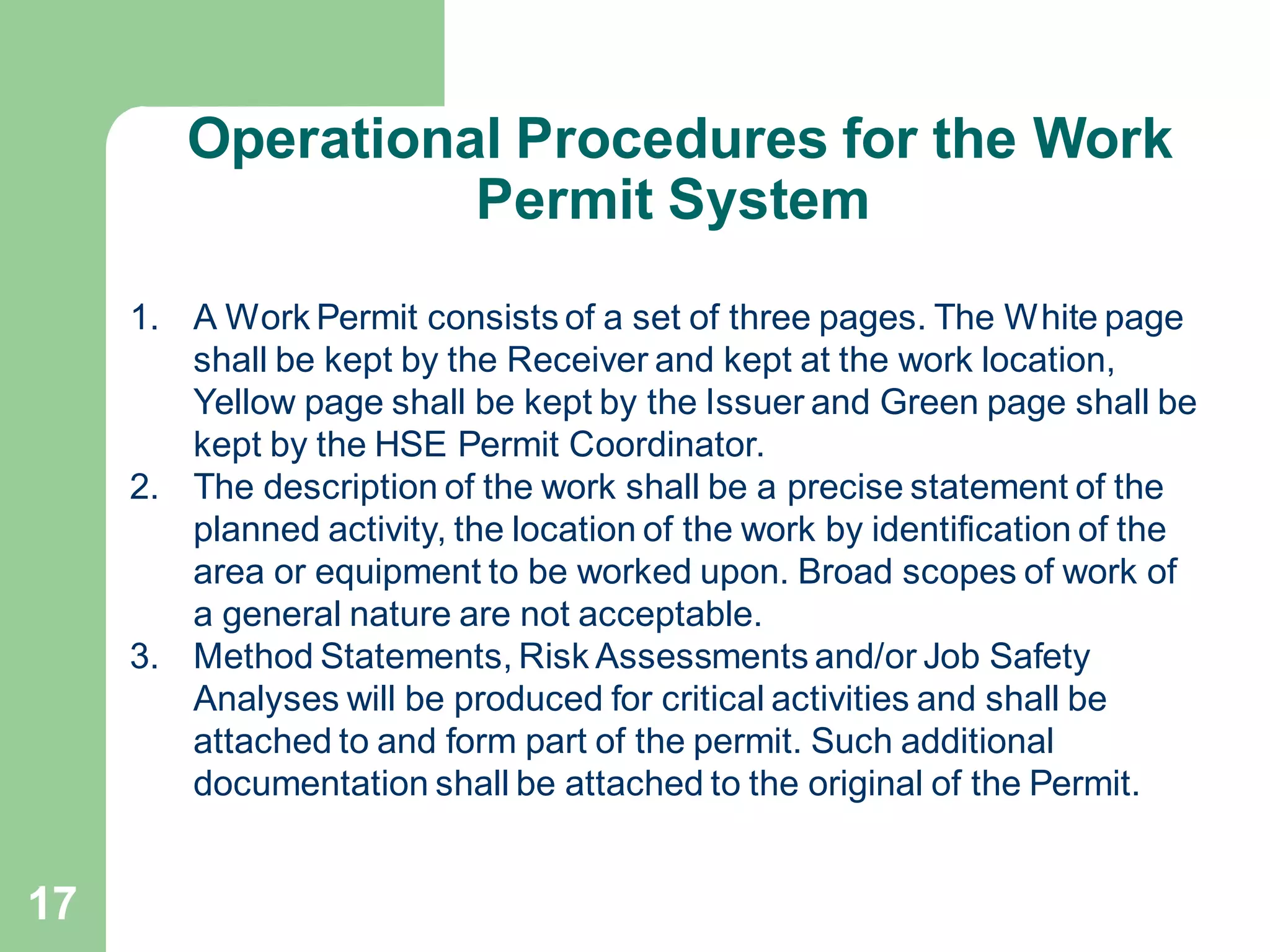 Operational Procedures for the Work Permit System

1. A Work Permit consists of a set of three pages. The White page shall be kept by the Receiver and kept at the work location, Yellow page shall be kept by the Issuer and Green page shall be kept by the HSE Permit Coordinator.
2. The description of the work shall be a precise statement of the planned activity, the location of the work by identification of the area or equipment to be worked upon. Broad scopes of work of a general nature are not acceptable.
3. Method Statements, Risk Assessments and/or Job Safety Analyses will be produced for critical activities and shall be attached to and form part of the permit. Such additional documentation shall be attached to the original of the Permit.

17